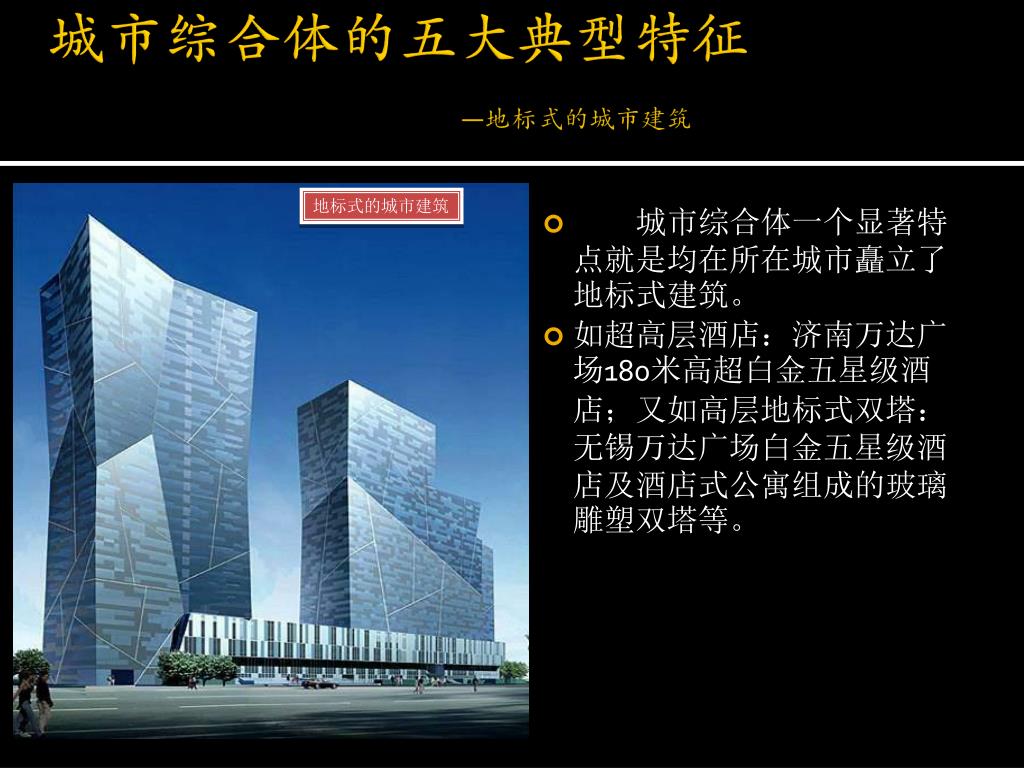 城市综合体的五大典型特征

—地标式的城市建筑

地标式的城市建筑

城市综合体一个显著特点就是均在所在城市矗立了地标式建筑。

如超高层酒店：济南万达广场180米高超白金五星级酒店；又如高层地标式双塔：无锡万达广场白金五星级酒店及酒店式公寓组成的玻璃雕塑双塔等。